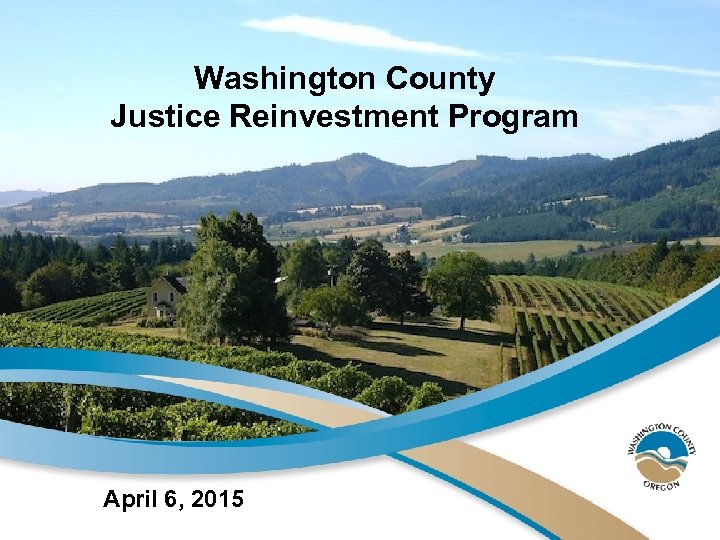 Washington County
Justice Reinvestment Program

April 6, 2015

WASHINGTON COUNTY
OREGON